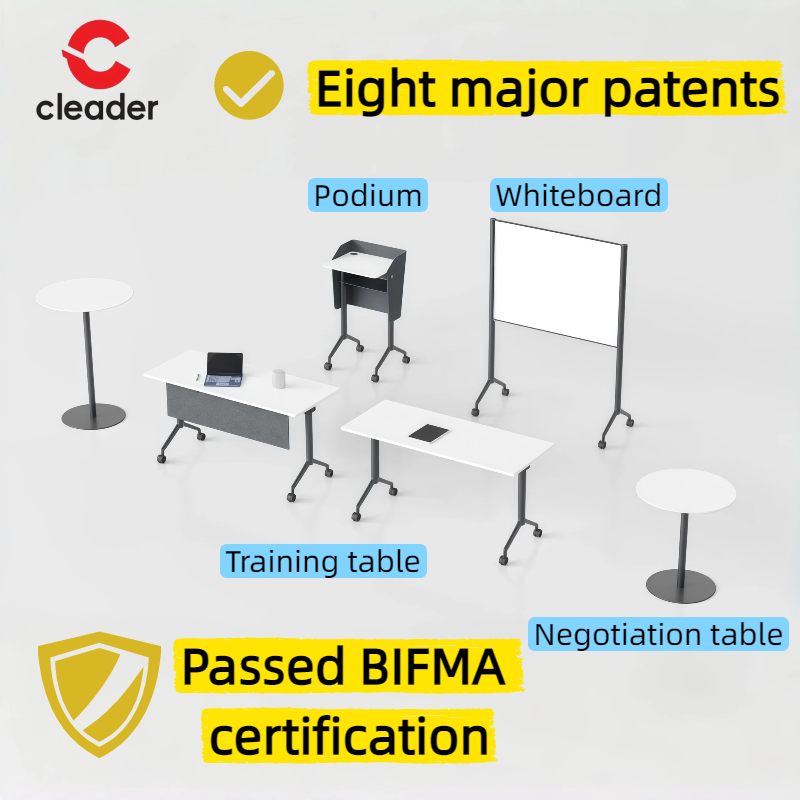 cleader

Eight major patents

Podium

Whiteboard

Training table

Negotiation table

Passed BIFMA certification